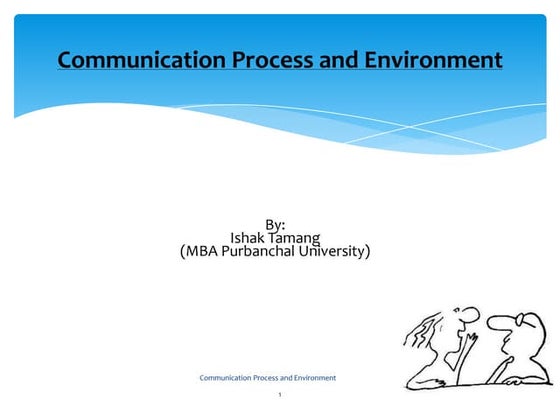 Communication Process and Environment

By:
Ishak Tamang
(MBA Purbanchal University)

Communication Process and Environment

1